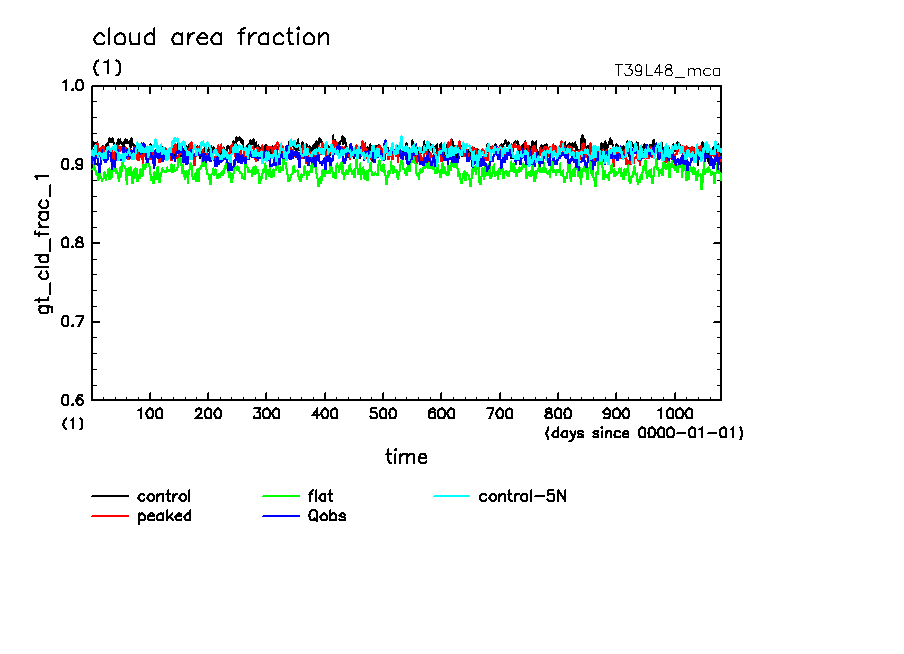 cloud area fraction
(1)
T39L48_mca

gt_cld_frac_1

1.0
0.9
0.8
0.7
0.6
(1)

100 200 300 400 500 600 700 800 900 1000
(days since 0000-01-01)
time

control
peaked
flat
Qobs
control-5N